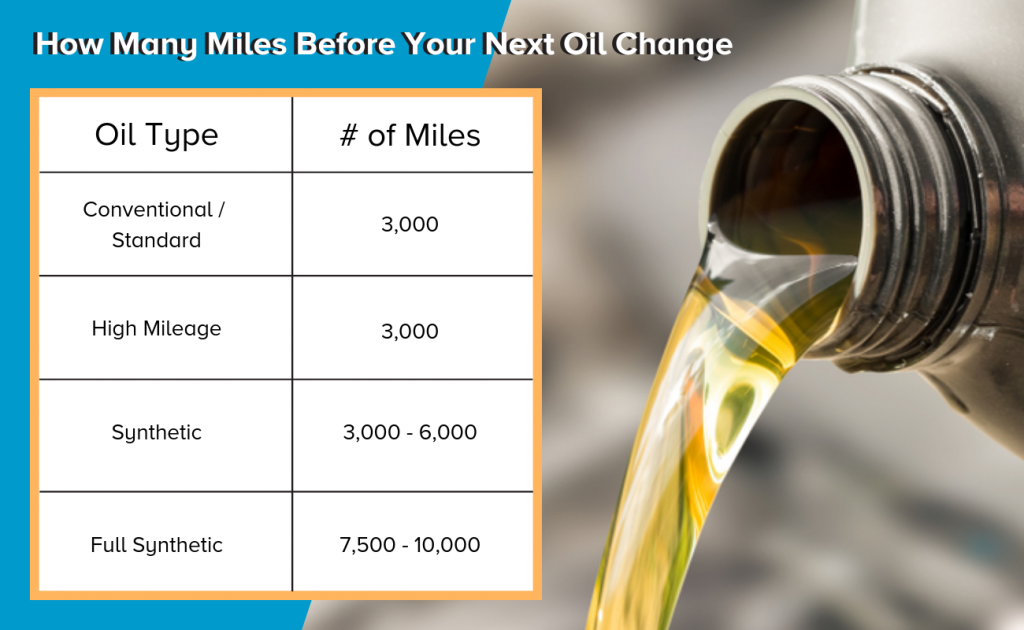 How Many Miles Before Your Next Oil Change

| Oil Type | # of Miles |
|---|---|
| Conventional / Standard | 3,000 |
| High Mileage | 3,000 |
| Synthetic | 3,000 - 6,000 |
| Full Synthetic | 7,500 - 10,000 |